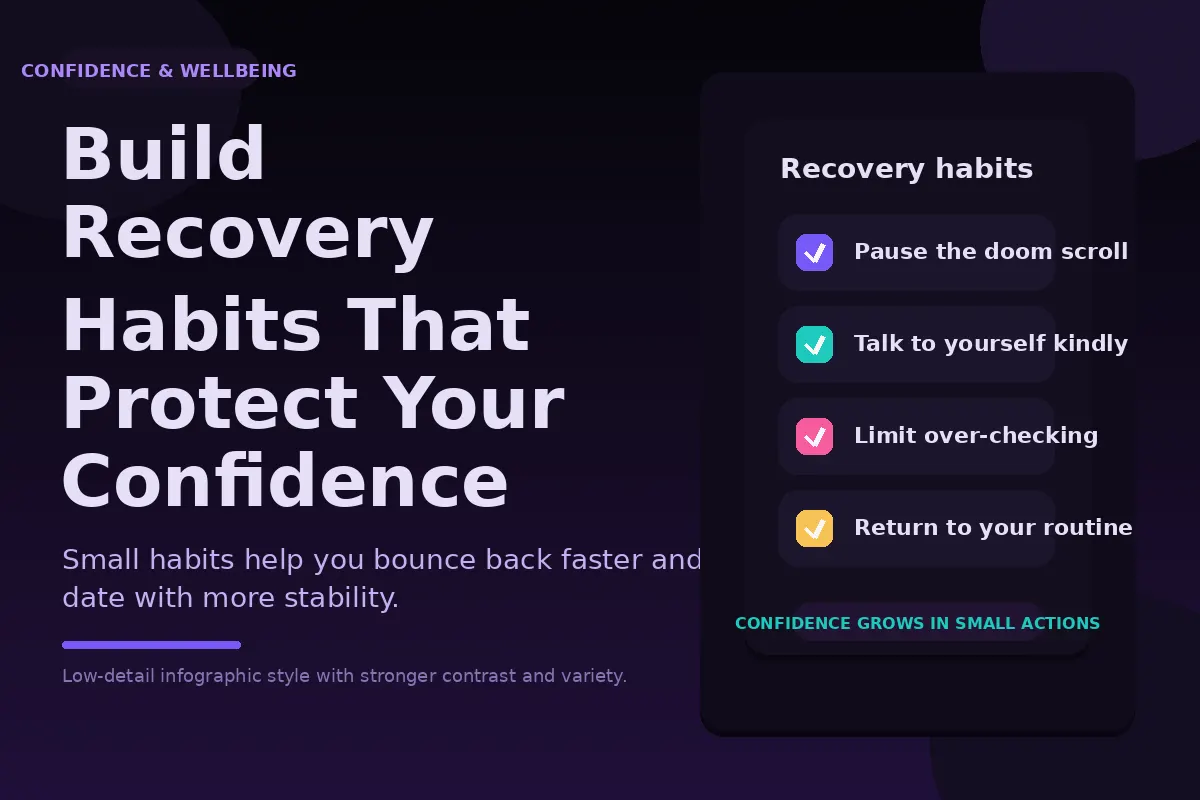 CONFIDENCE & WELLBEING

Build Recovery Habits That Protect Your Confidence

Small habits help you bounce back faster and date with more stability.

Low-detail infographic style with stronger contrast and variety.

Recovery habits

Pause the doom scroll

Talk to yourself kindly

Limit over-checking

Return to your routine

CONFIDENCE GROWS IN SMALL ACTIONS